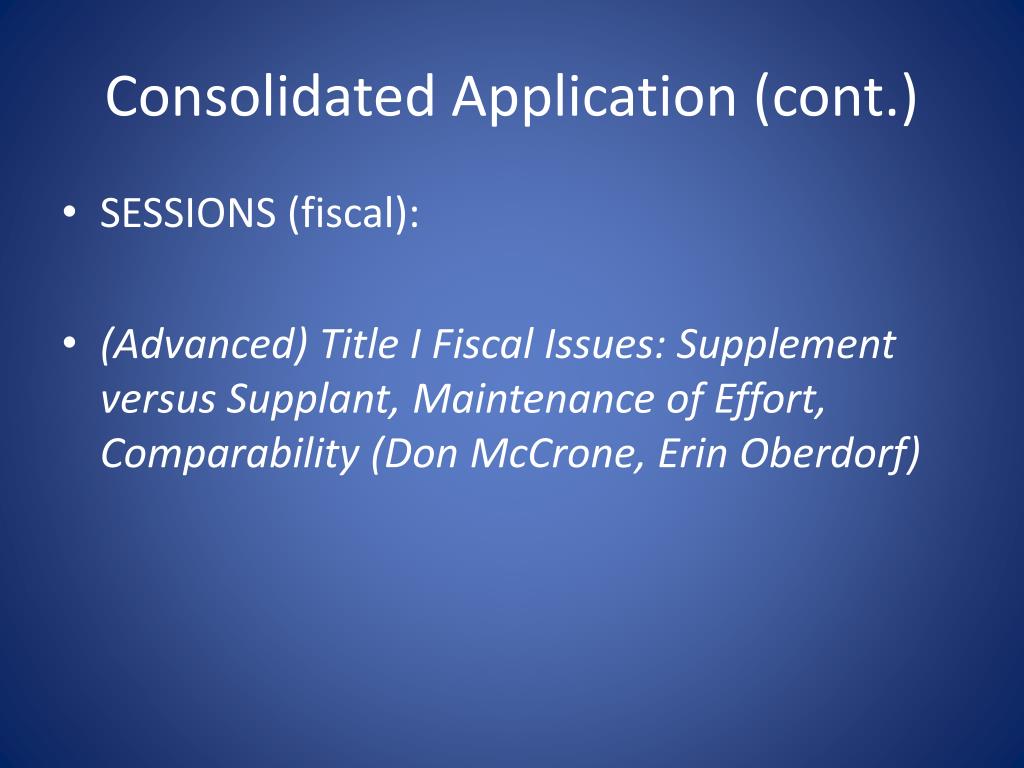 Consolidated Application (cont.)

• SESSIONS (fiscal):

• (Advanced) Title I Fiscal Issues: Supplement versus Supplant, Maintenance of Effort, Comparability (Don McCrone, Erin Oberdorf)